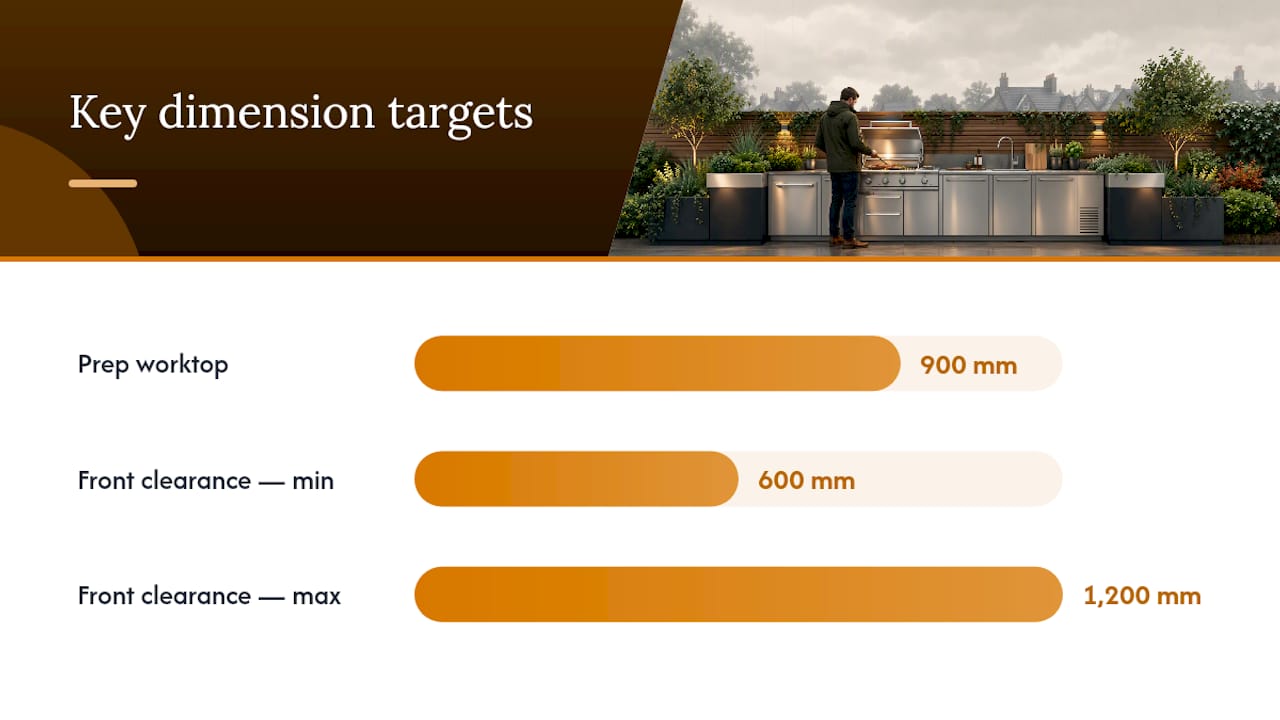 Key dimension targets

Prep worktop
900 mm

Front clearance — min
600 mm

Front clearance — max
1,200 mm